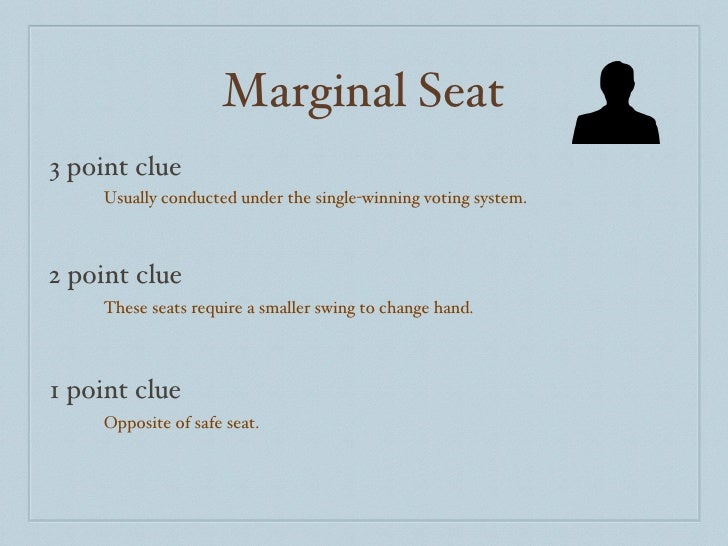 Marginal Seat

3 point clue

Usually conducted under the single-winning voting system.

2 point clue

These seats require a smaller swing to change hand.

1 point clue

Opposite of safe seat.